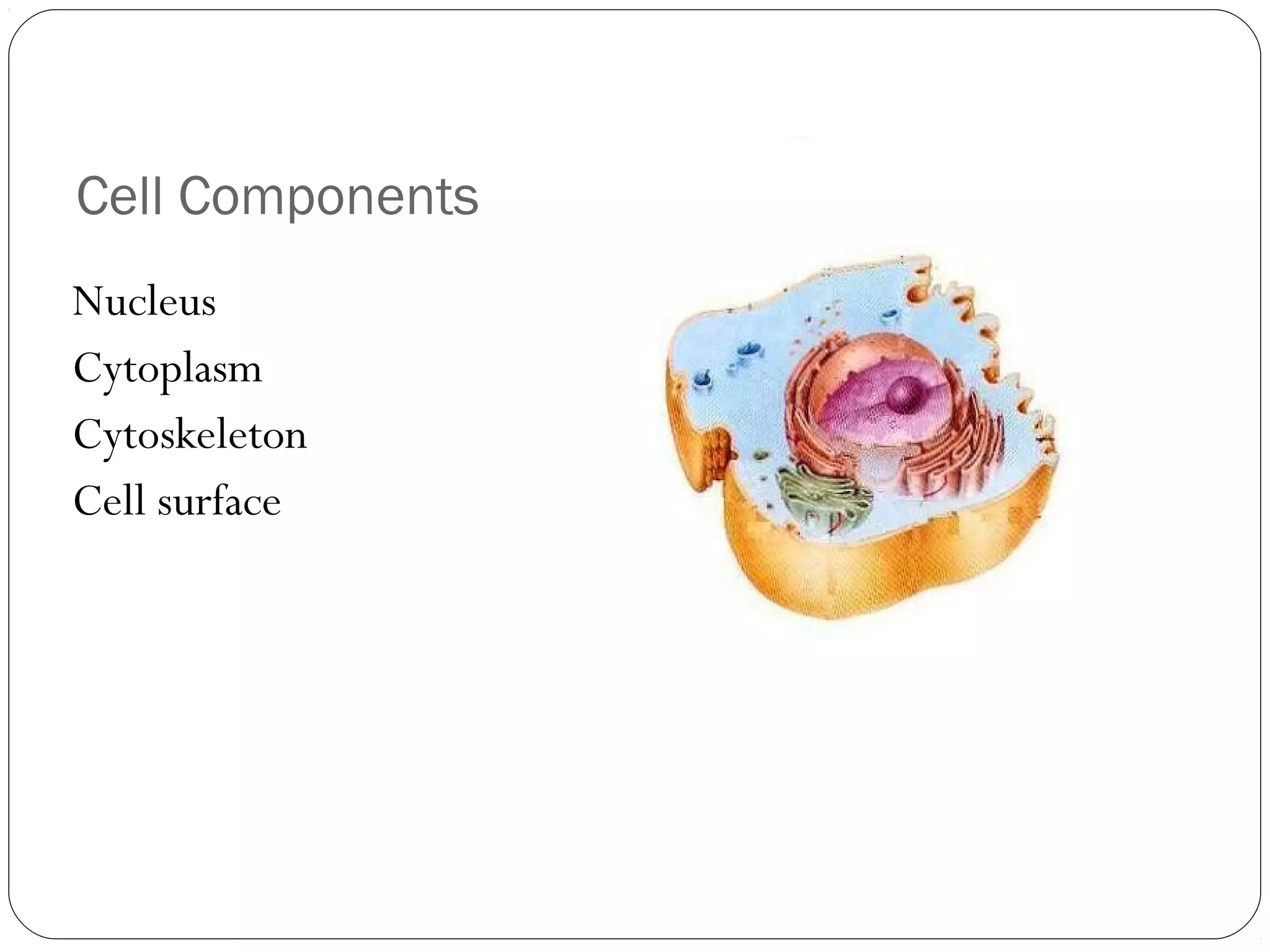 Cell Components

Nucleus
Cytoplasm
Cytoskeleton
Cell surface